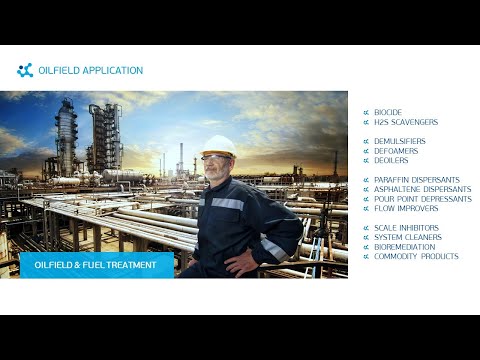 OILFIELD APPLICATION

OILFIELD & FUEL TREATMENT

BIOCIDE
H2S SCAVENGERS

DEMULSIFIERS
DEFOAMERS
DEOILERS

PARAFFIN DISPERSANTS
ASPHALTENE DISPERSANTS
POUR POINT DEPRESSANTS
FLOW IMPROVERS

SCALE INHIBITORS
SYSTEM CLEANERS
BIOREMEDIATION
COMMODITY PRODUCTS